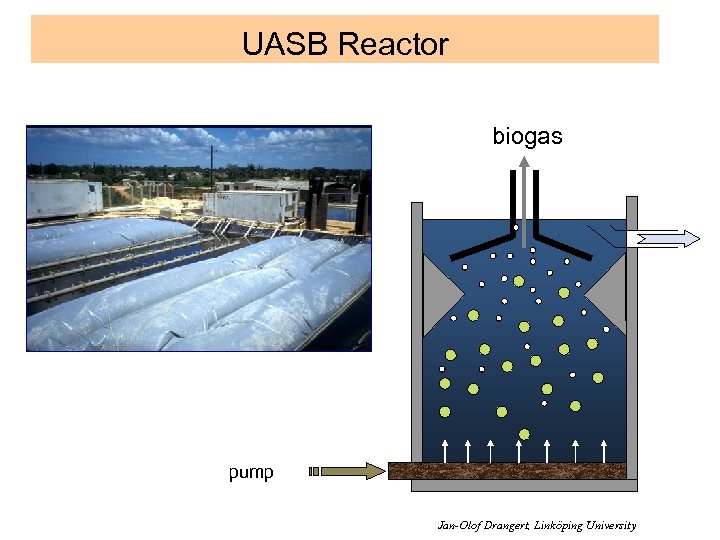 UASB Reactor

biogas

pump

Jan-Olof Drangert, Linköping University